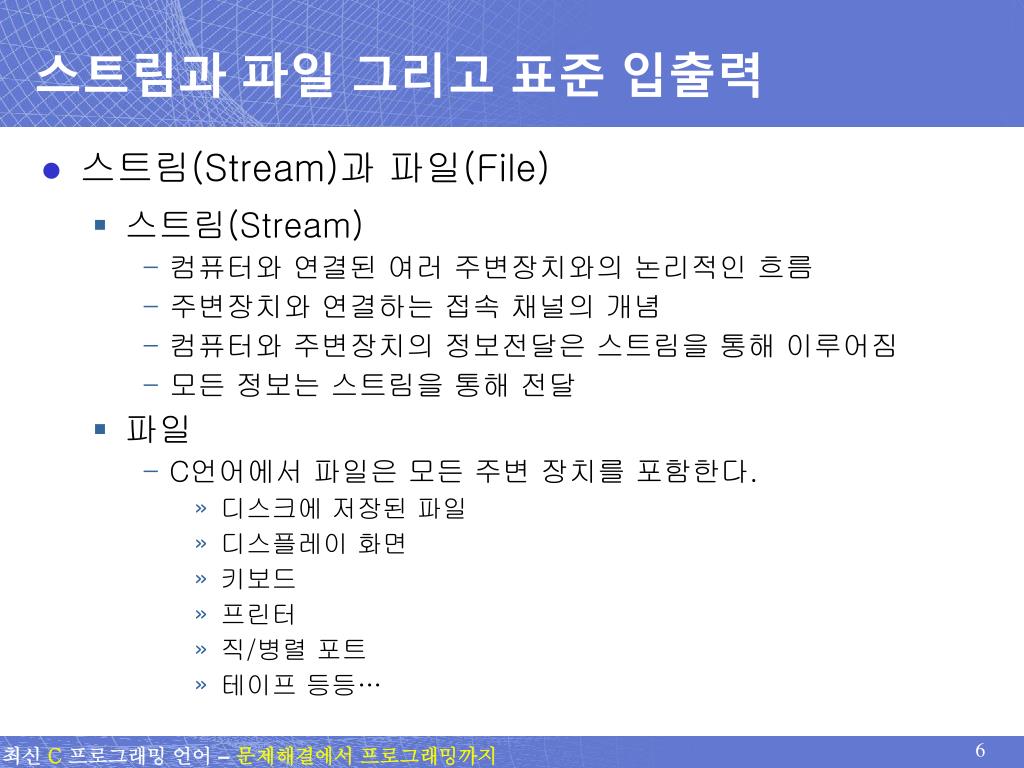 스트림과 파일 그리고 표준 입출력

● 스트림(Stream)과 파일(File)

▪ 스트림(Stream)

– 컴퓨터와 연결된 여러 주변장치와의 논리적인 흐름

– 주변장치와 연결하는 접속 채널의 개념

– 컴퓨터와 주변장치의 정보전달은 스트림을 통해 이루어짐

– 모든 정보는 스트림을 통해 전달

▪ 파일

– C언어에서 파일은 모든 주변 장치를 포함한다.

» 디스크에 저장된 파일

» 디스플레이 화면

» 키보드

» 프린터

» 직/병렬 포트

» 테이프 등등…

최신 C 프로그래밍 언어 – 문제해결에서 프로그래밍까지

6